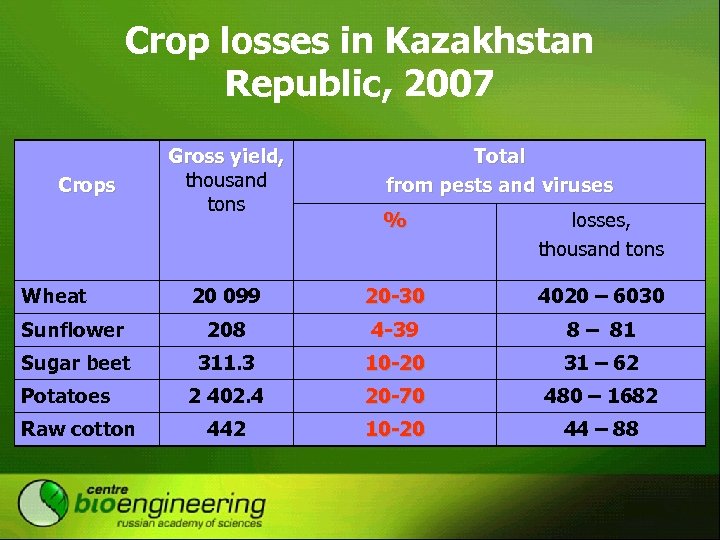 Crop losses in Kazakhstan Republic, 2007

| Crops | Gross yield, thousand tons | Total from pests and viruses % | Total from pests and viruses losses, thousand tons |
|---|---|---|---|
| Wheat | 20 099 | 20-30 | 4020 – 6030 |
| Sunflower | 208 | 4-39 | 8 – 81 |
| Sugar beet | 311.3 | 10-20 | 31 – 62 |
| Potatoes | 2 402.4 | 20-70 | 480 – 1682 |
| Raw cotton | 442 | 10-20 | 44 – 88 |

centre bioengineering
russian academy of sciences